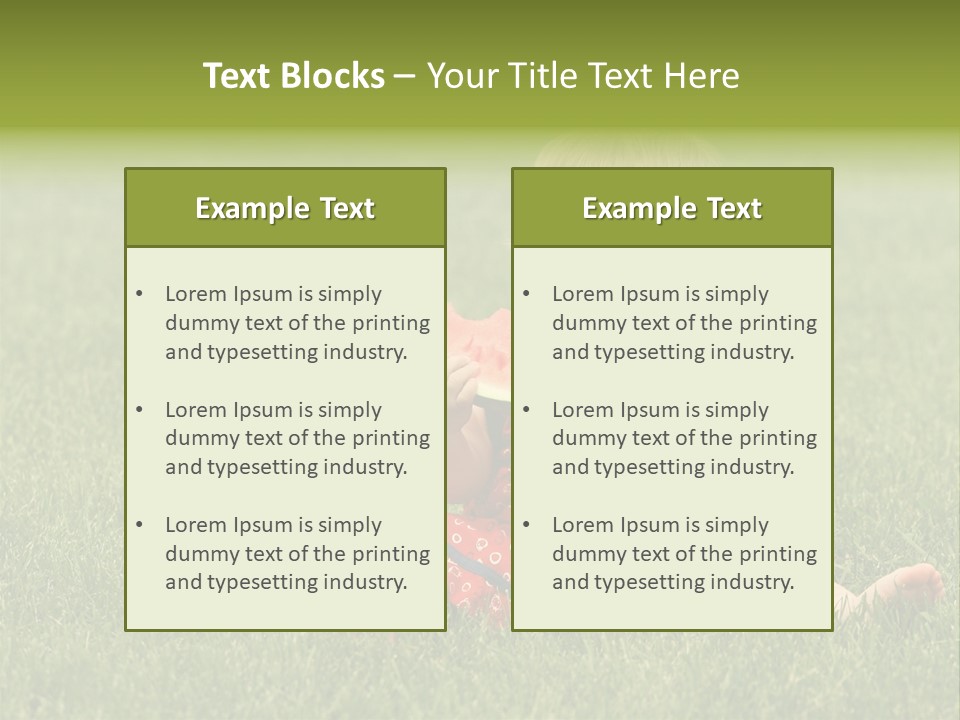 Text Blocks – Your Title Text Here

Example Text

• Lorem Ipsum is simply dummy text of the printing and typesetting industry.

• Lorem Ipsum is simply dummy text of the printing and typesetting industry.

• Lorem Ipsum is simply dummy text of the printing and typesetting industry.

Example Text

• Lorem Ipsum is simply dummy text of the printing and typesetting industry.

• Lorem Ipsum is simply dummy text of the printing and typesetting industry.

• Lorem Ipsum is simply dummy text of the printing and typesetting industry.